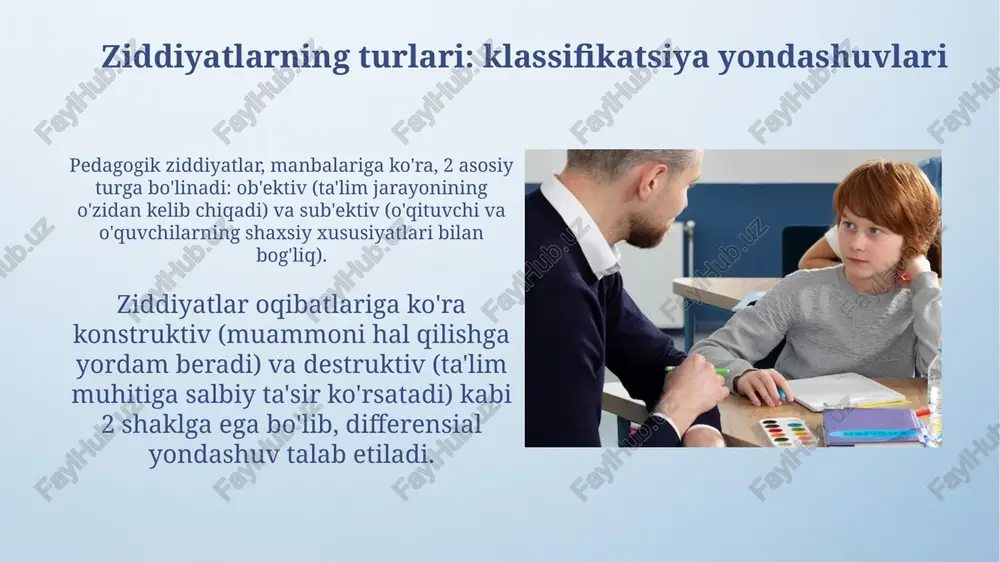 Ziddiyatlarning turlari: klassifikatsiya yondashuvlari

Pedagogik ziddiyatlar, manbalariga ko'ra, 2 asosiy turga bo'linadi: ob'ektiv (ta'lim jarayonining o'zidan kelib chiqadi) va sub'ektiv (o'qituvchi va o'quvchilarning shaxsiy xususiyatlari bilan bog'liq).

Ziddiyatlar oqibatlariga ko'ra konstruktiv (muammoni hal qilishga yordam beradi) va destruktiv (ta'lim muhitiga salbiy ta'sir ko'rsatadi) kabi 2 shaklga ega bo'lib, differensial yondashuv talab etiladi.

FaylHub.uz